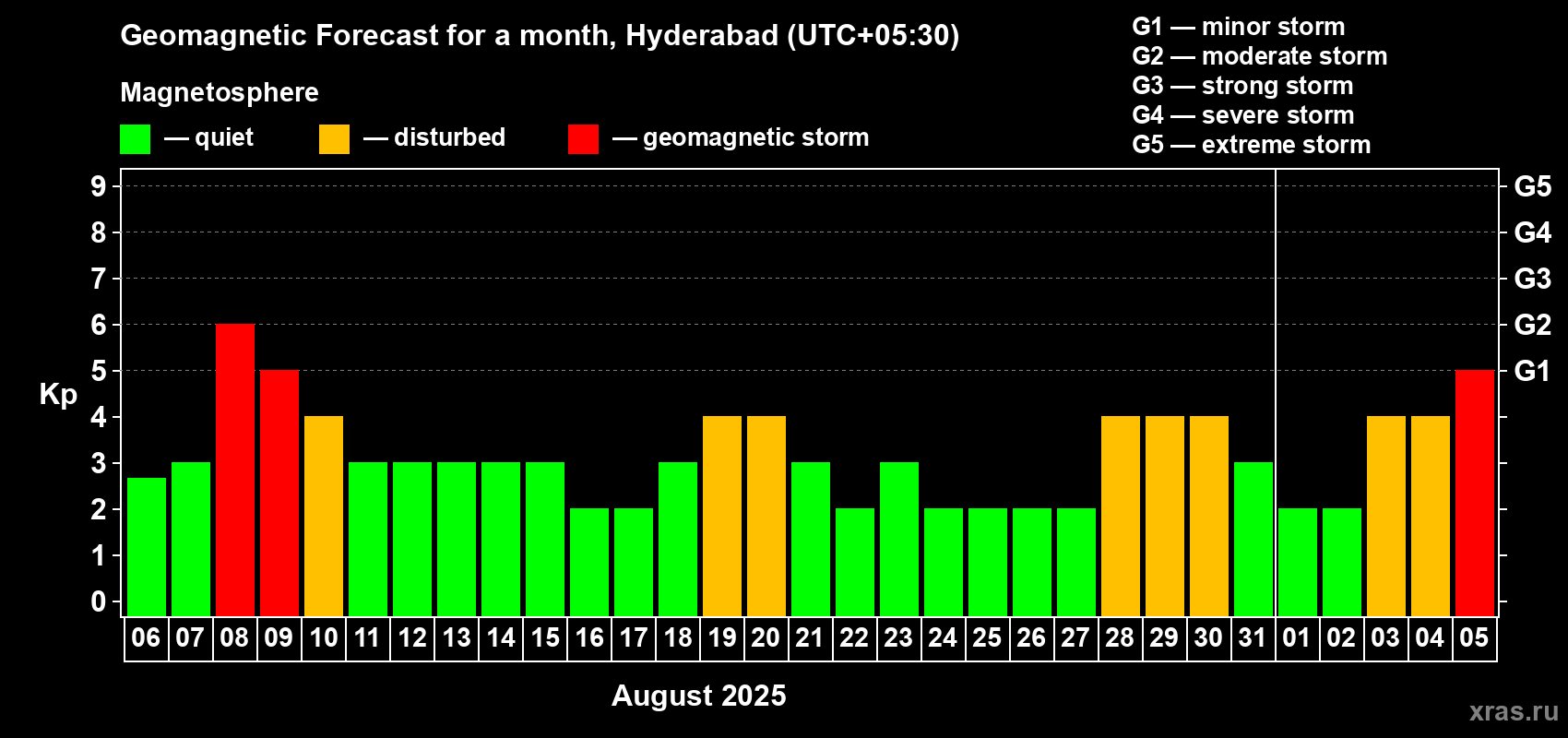 Geomagnetic Forecast for a month, Hyderabad (UTC+05:30)

Magnetosphere

— quiet — disturbed — geomagnetic storm

G1 — minor storm
G2 — moderate storm
G3 — strong storm
G4 — severe storm
G5 — extreme storm

Kp

9
8
7
6
5
4
3
2
1
0

G5
G4
G3
G2
G1

06 07 08 09 10 11 12 13 14 15 16 17 18 19 20 21 22 23 24 25 26 27 28 29 30 31 01 02 03 04 05

August 2025

xras.ru